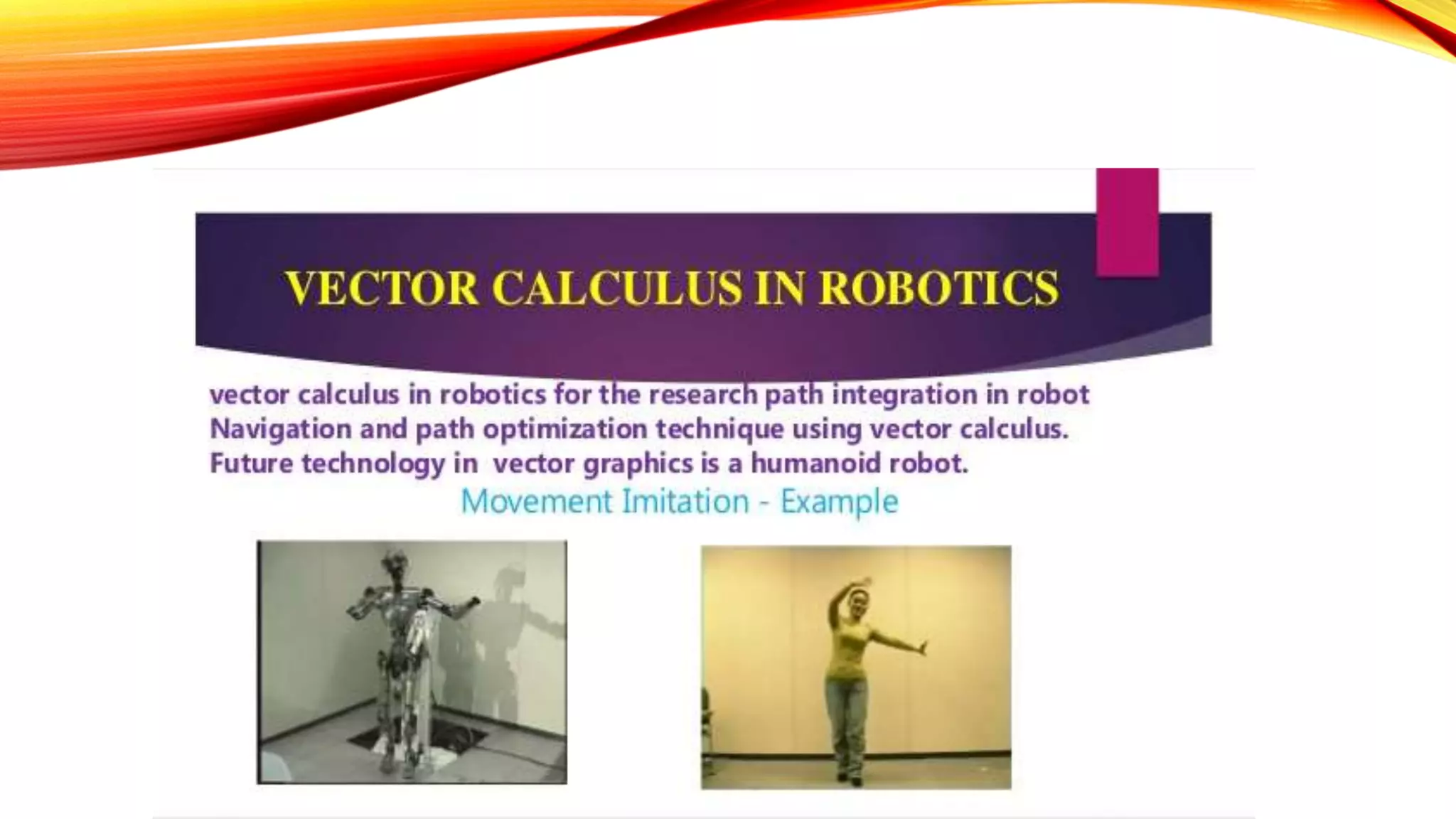 VECTOR CALCULUS IN ROBOTICS

vector calculus in robotics for the research path integration in robot Navigation and path optimization technique using vector calculus. Future technology in vector graphics is a humanoid robot.

Movement Imitation - Example